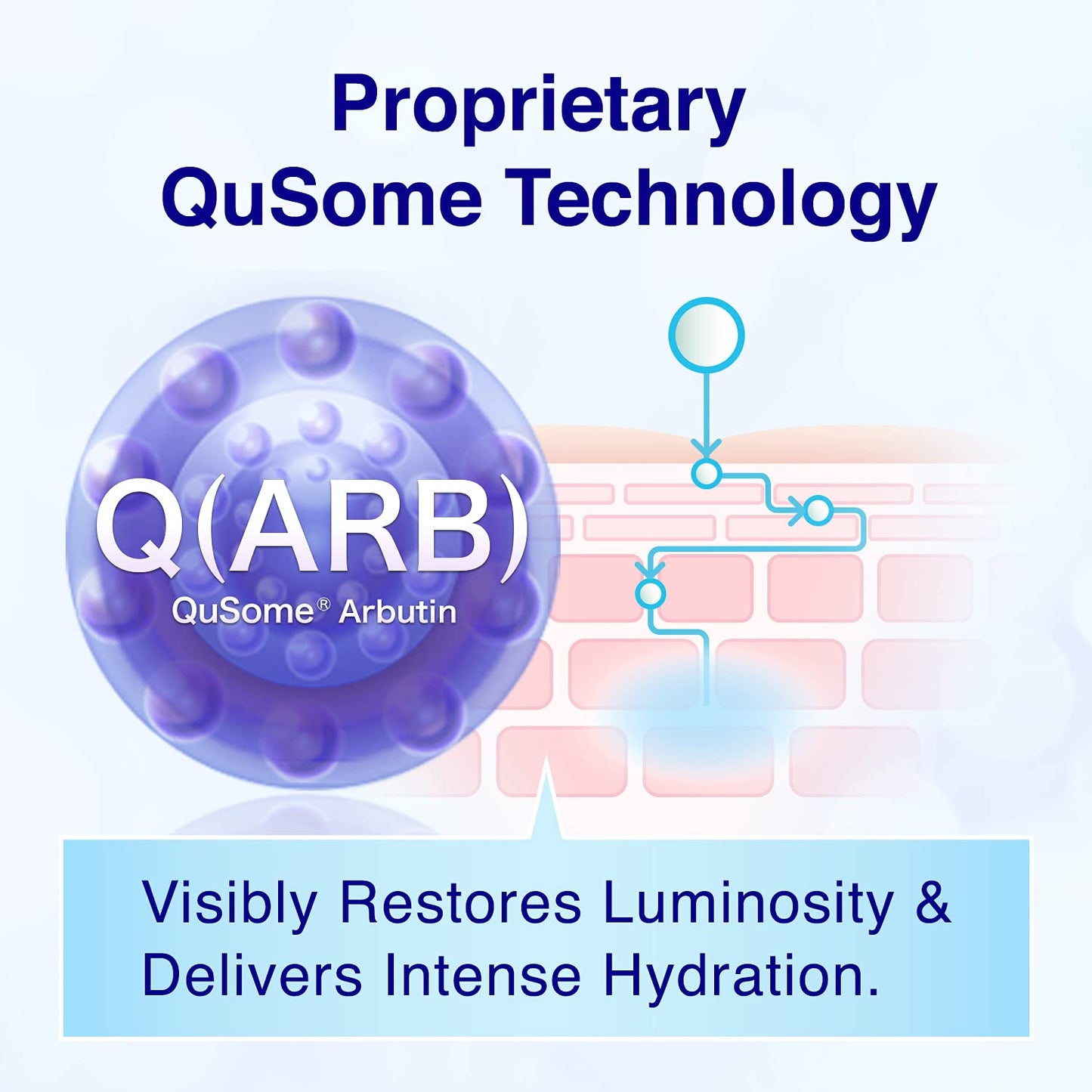 Proprietary QuSome Technology

Q(ARB)
QuSome® Arbutin

Visibly Restores Luminosity & Delivers Intense Hydration.